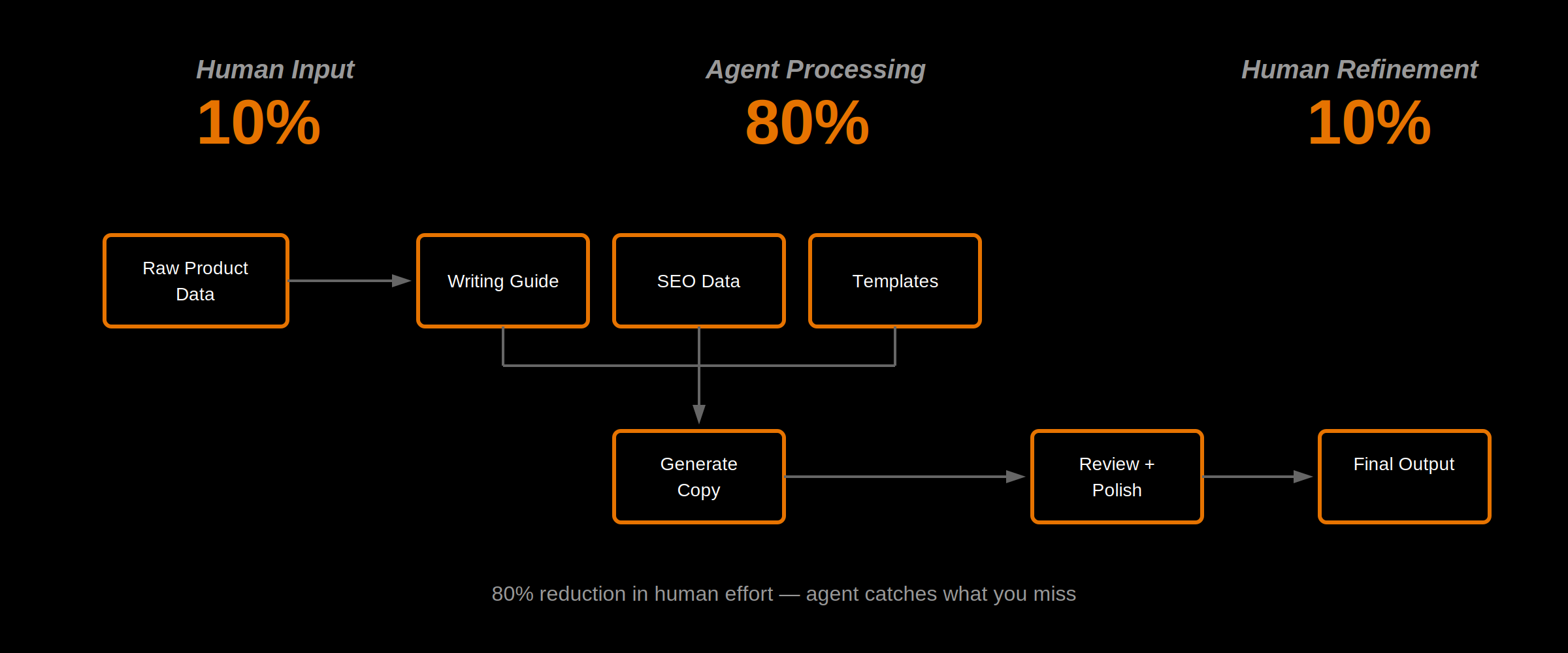 Human Input
10%

Agent Processing
80%

Human Refinement
10%

Raw Product Data

Writing Guide

SEO Data

Templates

Generate Copy

Review + Polish

Final Output

80% reduction in human effort — agent catches what you miss